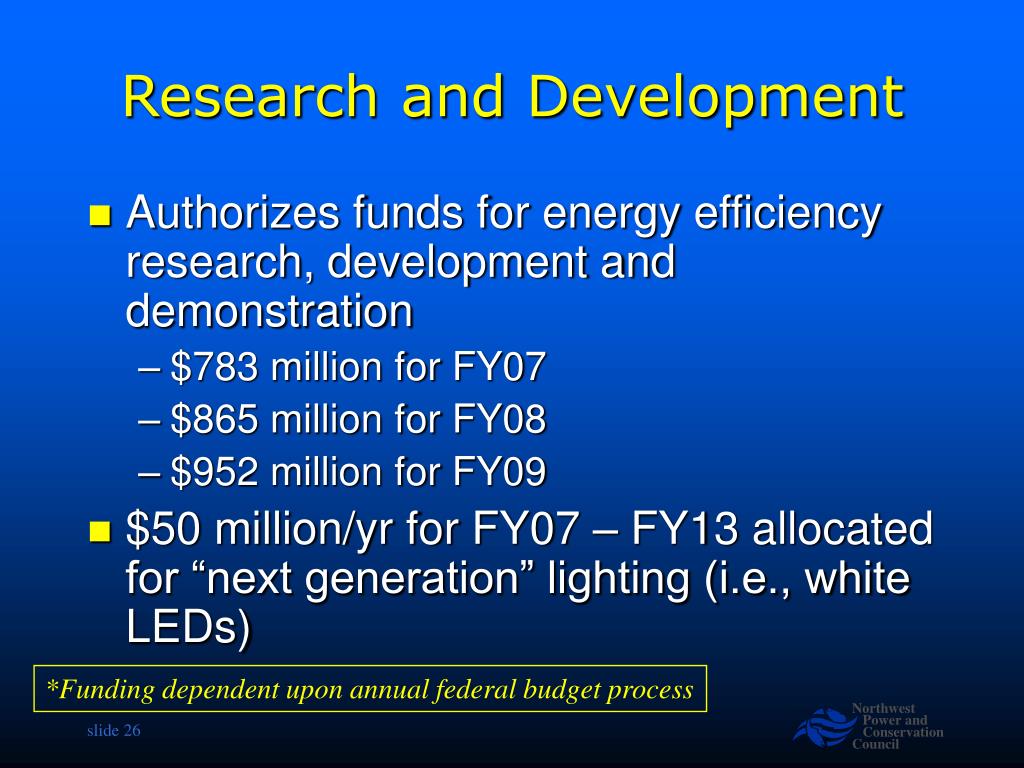 Research and Development

Authorizes funds for energy efficiency research, development and demonstration

– \$783 million for FY07

– \$865 million for FY08

– \$952 million for FY09

\$50 million/yr for FY07 – FY13 allocated for “next generation” lighting (i.e., white LEDs)

*Funding dependent upon annual federal budget process

slide 26

Northwest Power and Conservation Council